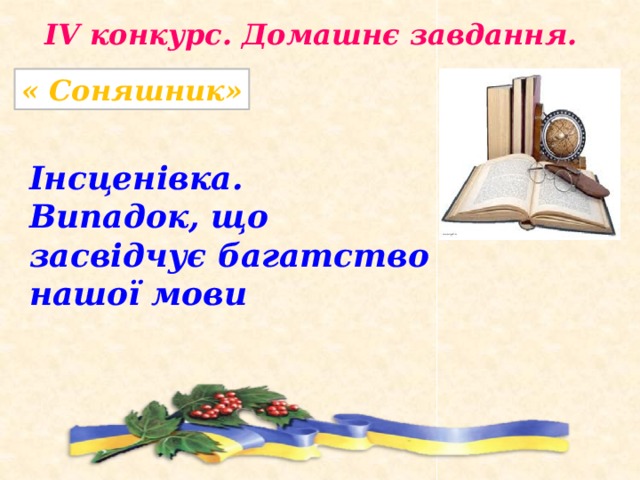 IV конкурс. Домашнє завдання.

« Соняшник»

Інсценівка. Випадок, що засвідчує багатство нашої мови